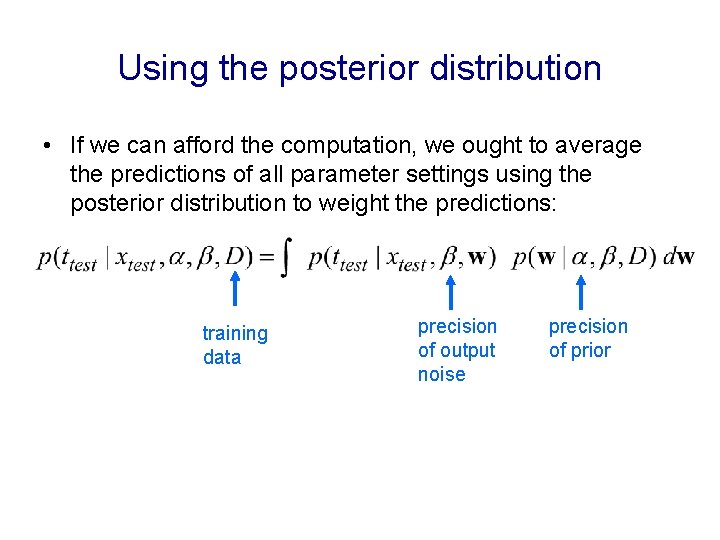 Using the posterior distribution

• If we can afford the computation, we ought to average the predictions of all parameter settings using the posterior distribution to weight the predictions:

$p(t_{test} \mid x_{test}, \alpha, \beta, D) = \int p(t_{test} \mid x_{test}, \beta, \mathbf{w}) \; p(\mathbf{w} \mid \alpha, \beta, D) \, d\mathbf{w}$

training data

precision of output noise

precision of prior